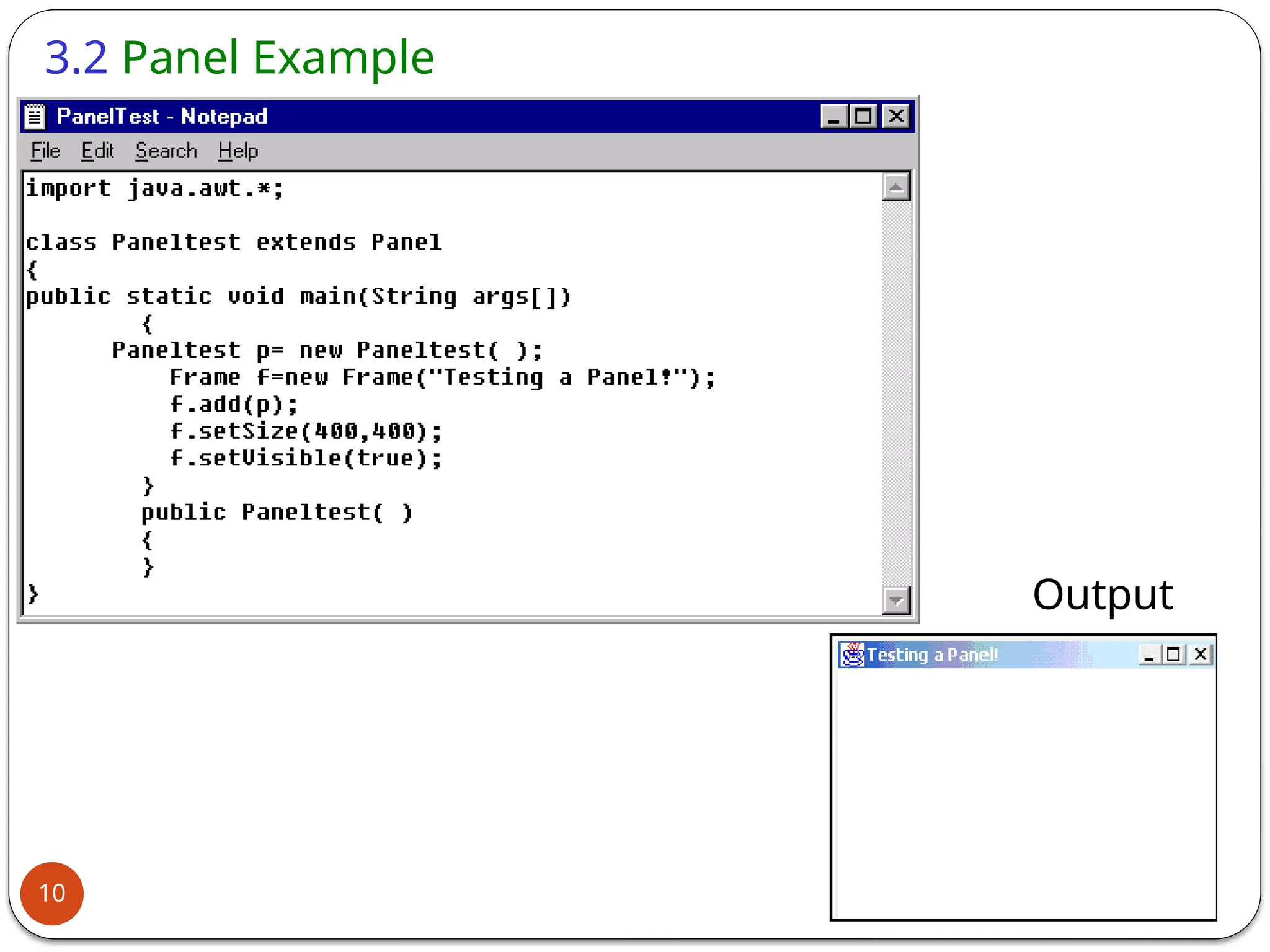 3.2 Panel Example

PanelTest - Notepad

File Edit Search Help

import java.awt.*;

class Paneltest extends Panel
{
public static void main(String args[])
        {
      Paneltest p= new Paneltest( );
          Frame f=new Frame("Testing a Panel!");
          f.add(p);
          f.setSize(400,400);
          f.setVisible(true);
        }
        public Paneltest( )
        {
        }
}

Output

Testing a Panel!

10